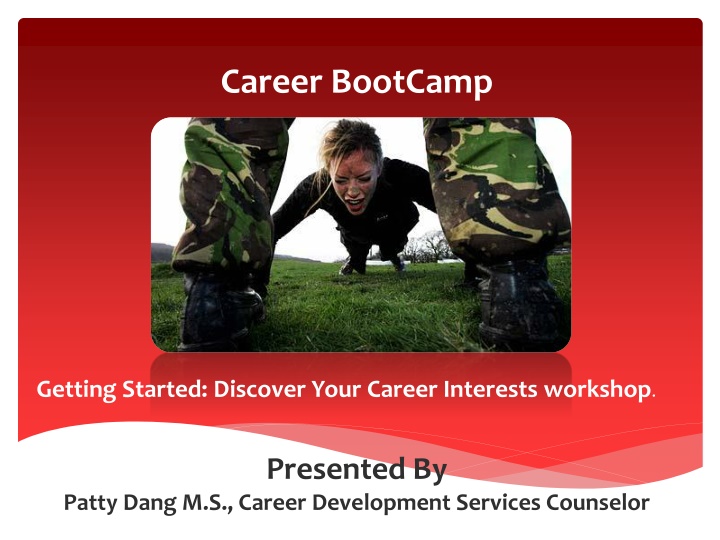 Career BootCamp

Getting Started: Discover Your Career Interests workshop.

Presented By
Patty Dang M.S., Career Development Services Counselor